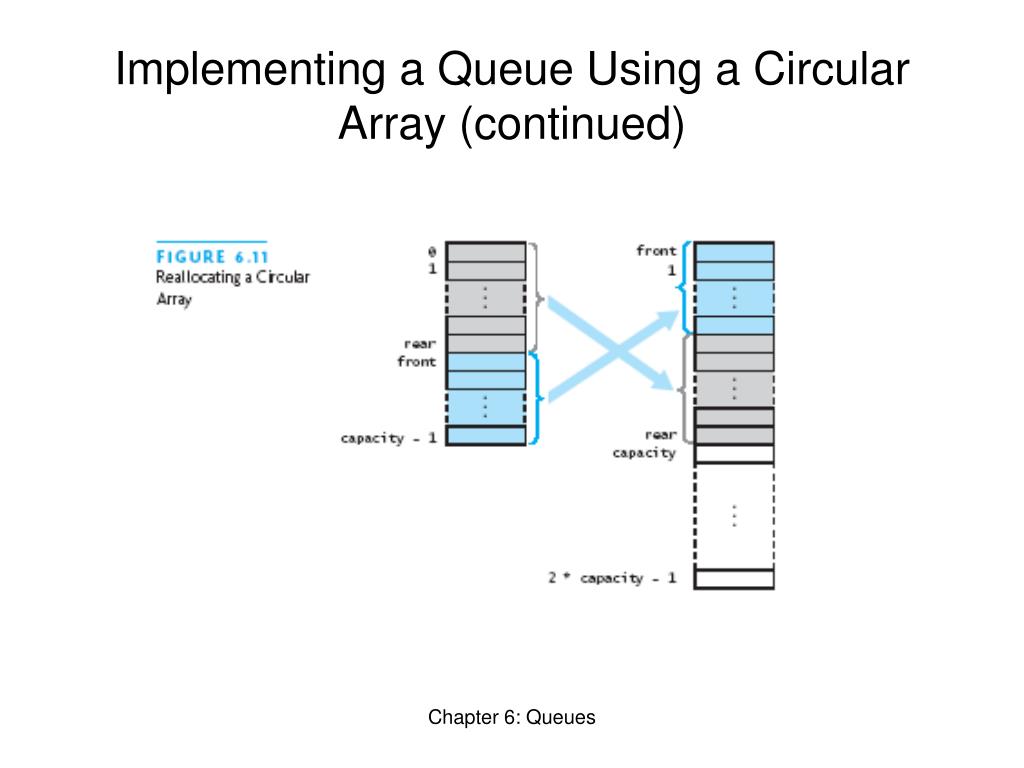 Implementing a Queue Using a Circular Array (continued)

FIGURE 6.11
Reallocating a Circular Array

0
1
rear
front
capacity - 1

front
1
rear
capacity
2 * capacity - 1

Chapter 6: Queues